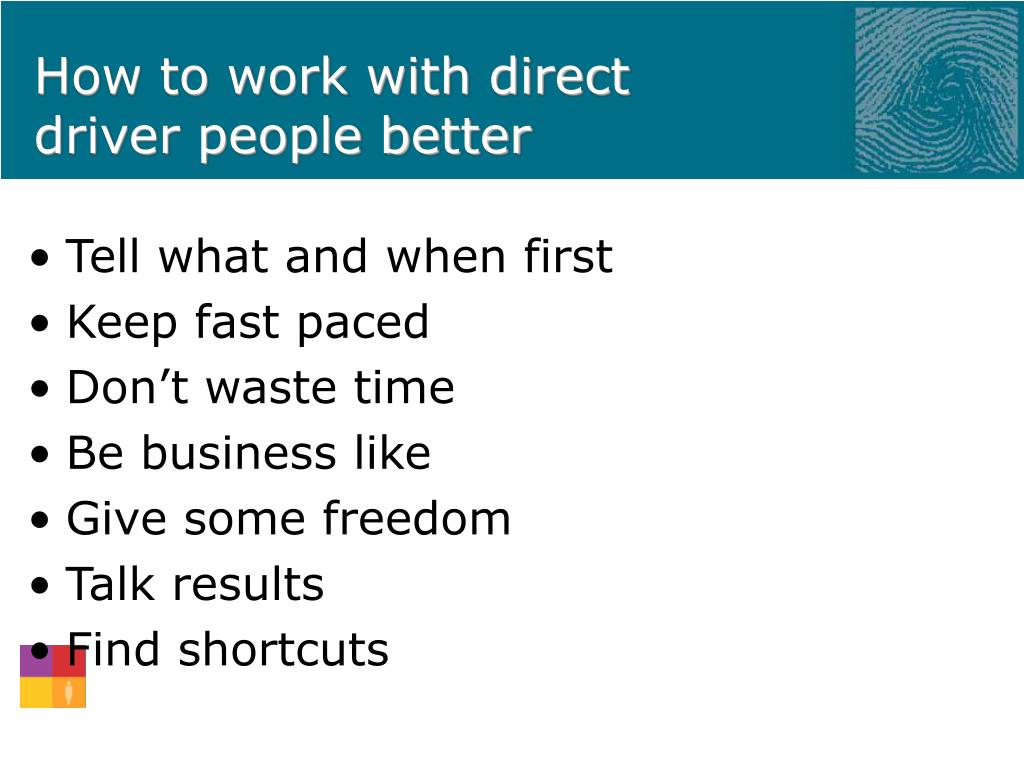 How to work with direct driver people better

• Tell what and when first
• Keep fast paced
• Don’t waste time
• Be business like
• Give some freedom
• Talk results
• Find shortcuts